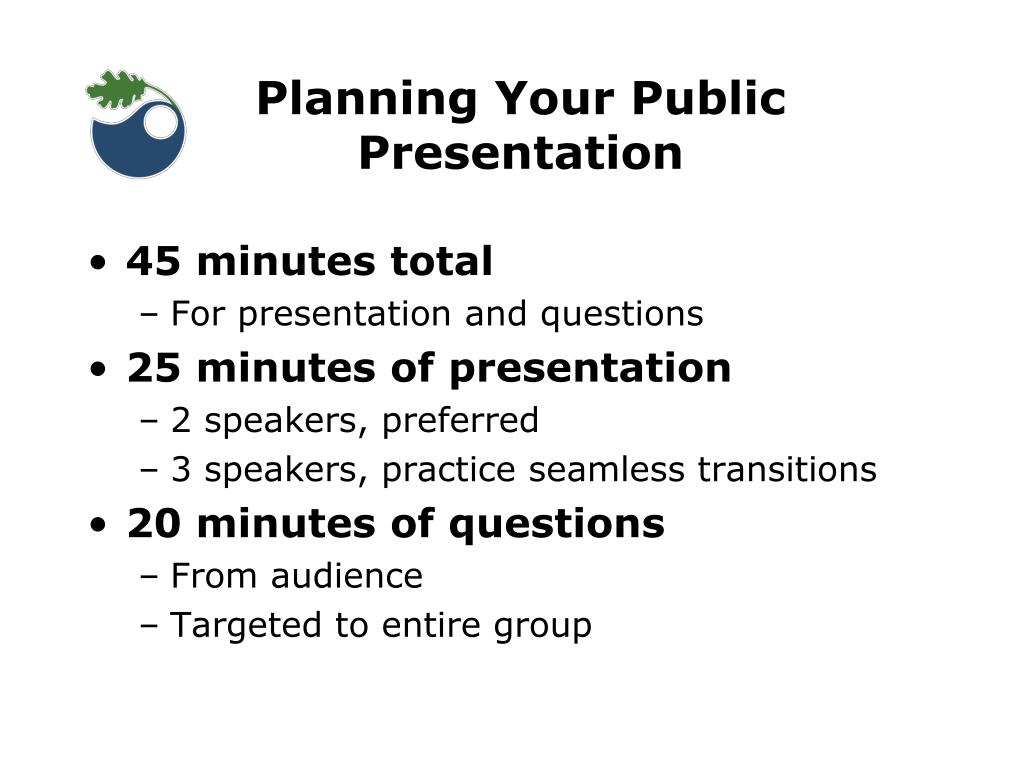 Planning Your Public Presentation

• 45 minutes total
– For presentation and questions
• 25 minutes of presentation
– 2 speakers, preferred
– 3 speakers, practice seamless transitions
• 20 minutes of questions
– From audience
– Targeted to entire group